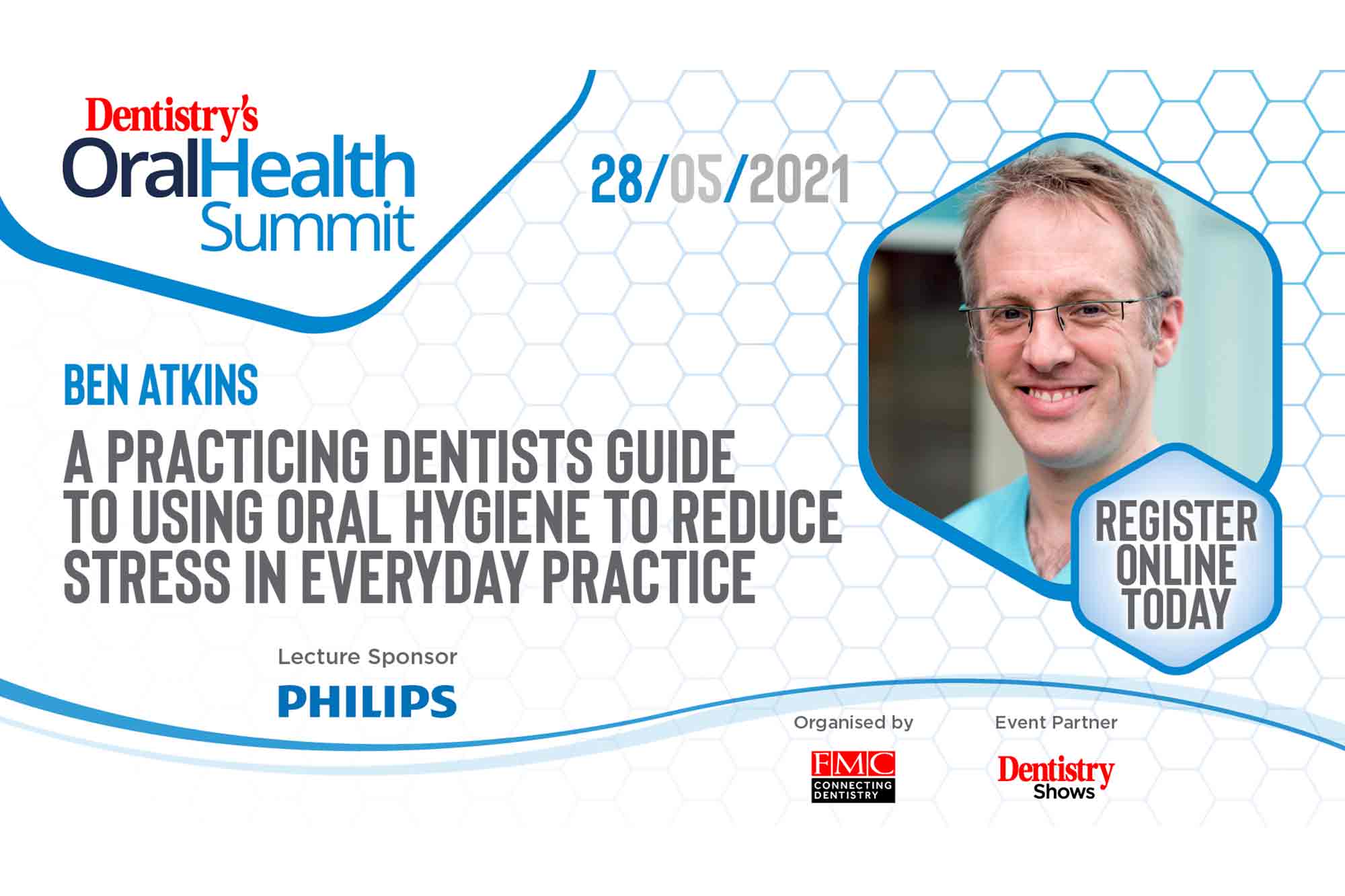 Dentistry's
OralHealth
Summit

28/05/2021

BEN ATKINS

A PRACTICING DENTISTS GUIDE TO USING ORAL HYGIENE TO REDUCE STRESS IN EVERYDAY PRACTICE

REGISTER ONLINE TODAY

Lecture Sponsor

PHILIPS

Organised by

FMC CONNECTING DENTISTRY

Event Partner

Dentistry Shows